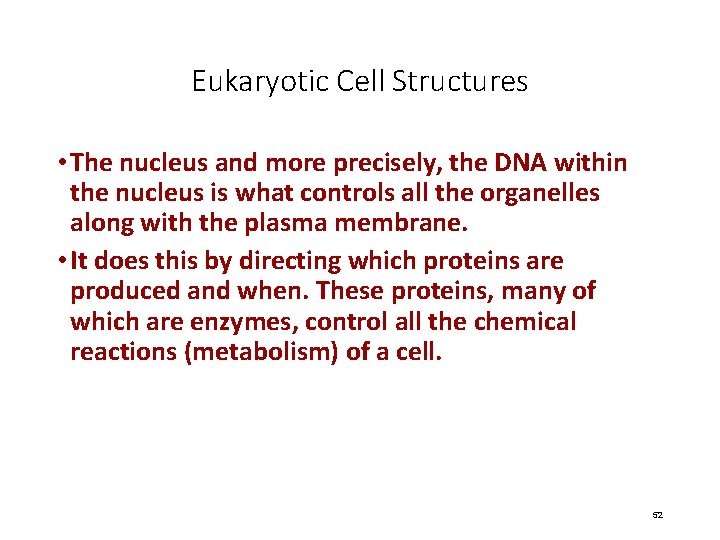 Eukaryotic Cell Structures

• The nucleus and more precisely, the DNA within the nucleus is what controls all the organelles along with the plasma membrane.

• It does this by directing which proteins are produced and when. These proteins, many of which are enzymes, control all the chemical reactions (metabolism) of a cell.

52